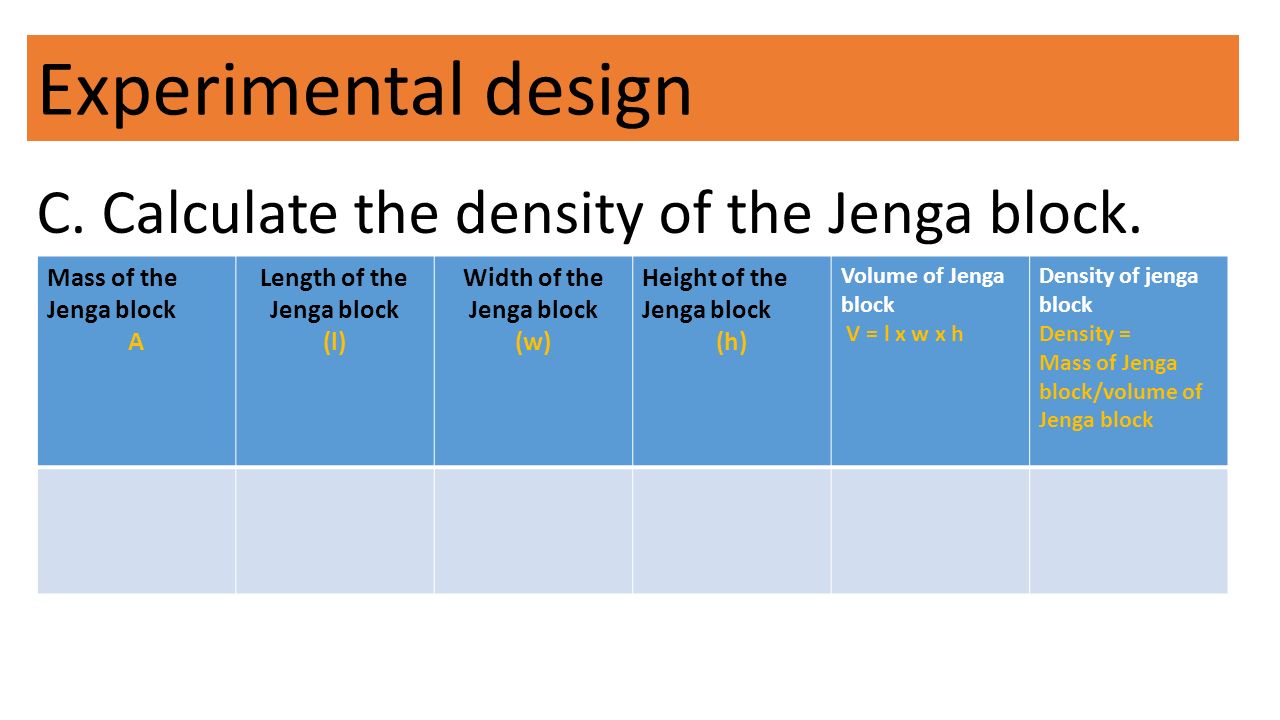 Experimental design

C. Calculate the density of the Jenga block.

| Mass of the Jenga block A | Length of the Jenga block (l) | Width of the Jenga block (w) | Height of the Jenga block (h) | Volume of Jenga block V = l x w x h | Density of jenga block Density = Mass of Jenga block/volume of Jenga block |
|---|---|---|---|---|---|
| | | | | | |